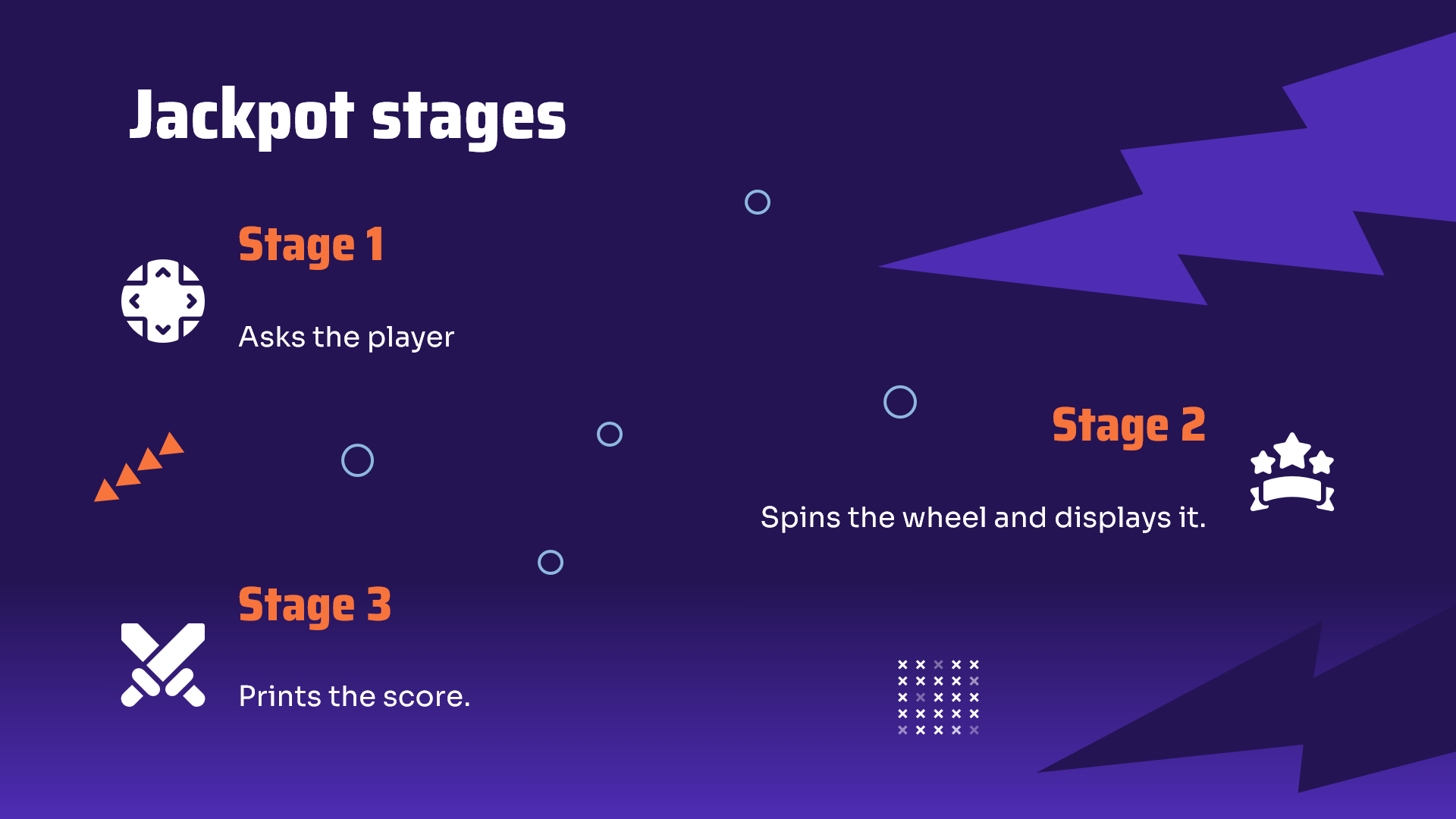 Jackpot stages

Stage 1

Asks the player

Stage 2

Spins the wheel and displays it.

Stage 3

Prints the score.